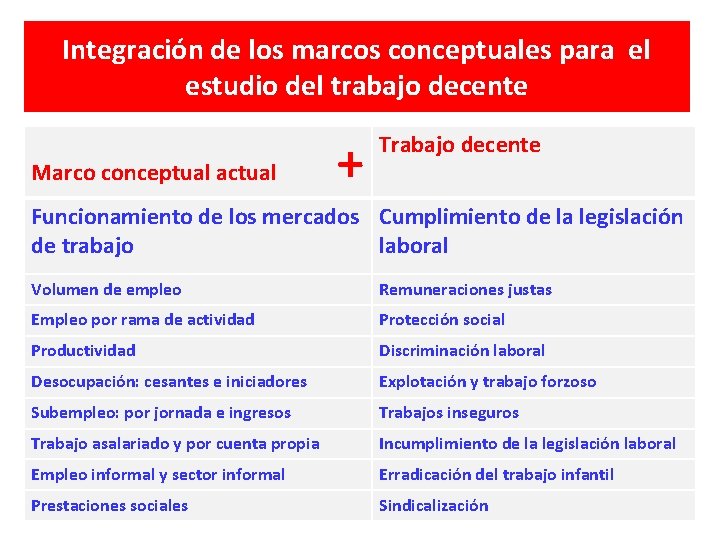 Integración de los marcos conceptuales para el estudio del trabajo decente

| Marco conceptual actual + | Trabajo decente |
|---|---|
| Funcionamiento de los mercados de trabajo | Cumplimiento de la legislación laboral |
| Volumen de empleo | Remuneraciones justas |
| Empleo por rama de actividad | Protección social |
| Productividad | Discriminación laboral |
| Desocupación: cesantes e iniciadores | Explotación y trabajo forzoso |
| Subempleo: por jornada e ingresos | Trabajos inseguros |
| Trabajo asalariado y por cuenta propia | Incumplimiento de la legislación laboral |
| Empleo informal y sector informal | Erradicación del trabajo infantil |
| Prestaciones sociales | Sindicalización |